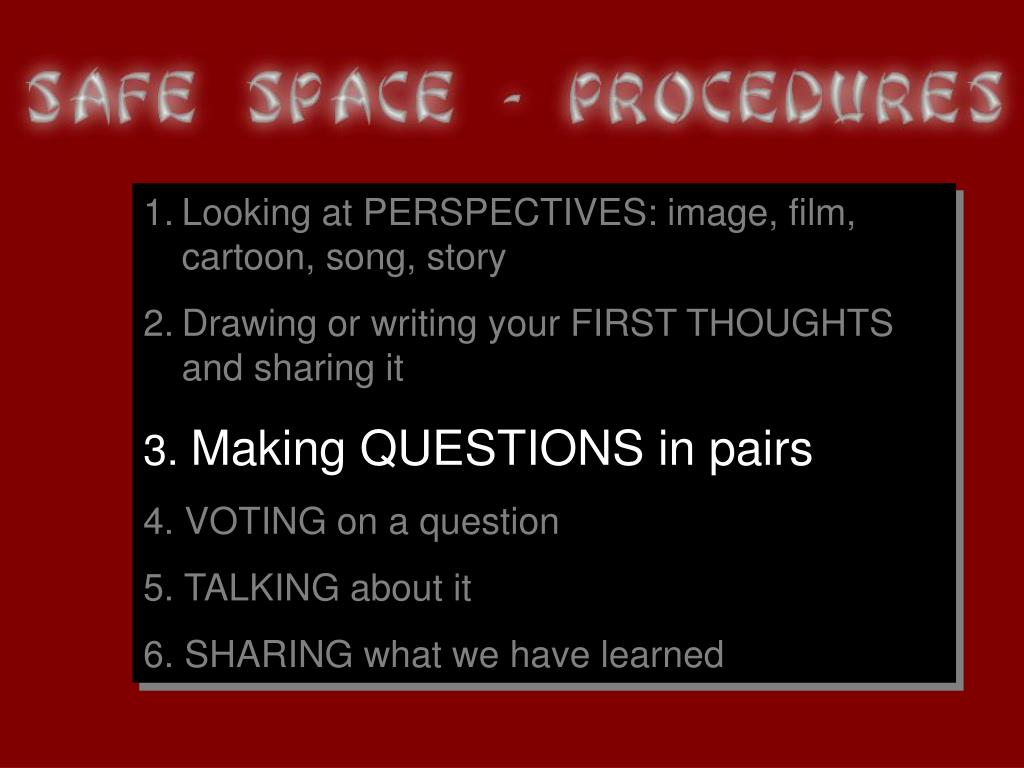 SAFE SPACE - PROCEDURES

1. Looking at PERSPECTIVES: image, film, cartoon, song, story

2. Drawing or writing your FIRST THOUGHTS and sharing it

3. Making QUESTIONS in pairs

4. VOTING on a question

5. TALKING about it

6. SHARING what we have learned